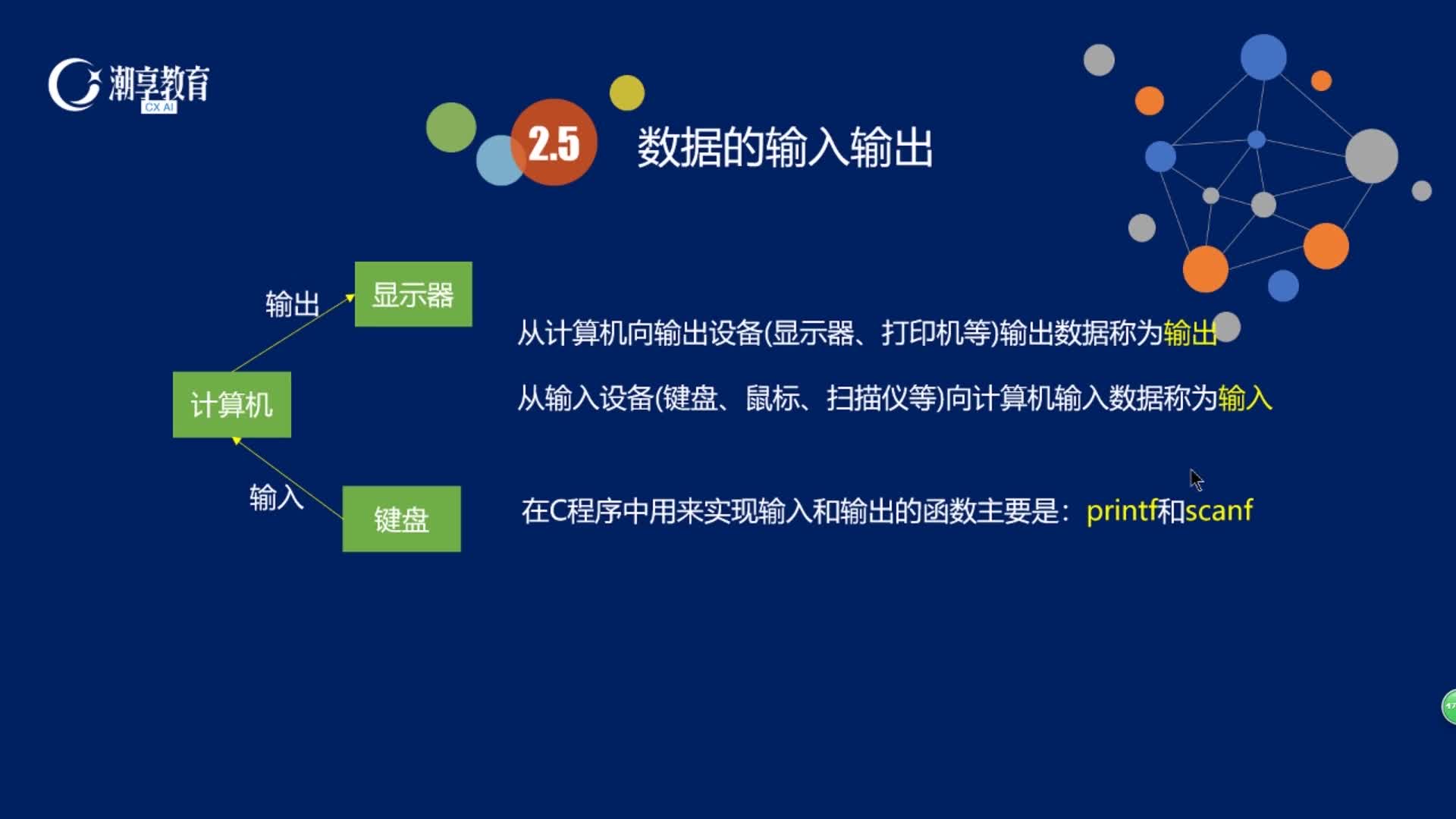 潮享教育
CX AI

2.5 数据的输入输出

输出
显示器
计算机
输入
键盘

从计算机向输出设备(显示器、打印机等)输出数据称为输出

从输入设备(键盘、鼠标、扫描仪等)向计算机输入数据称为输入

在C程序中用来实现输入和输出的函数主要是：printf和scanf